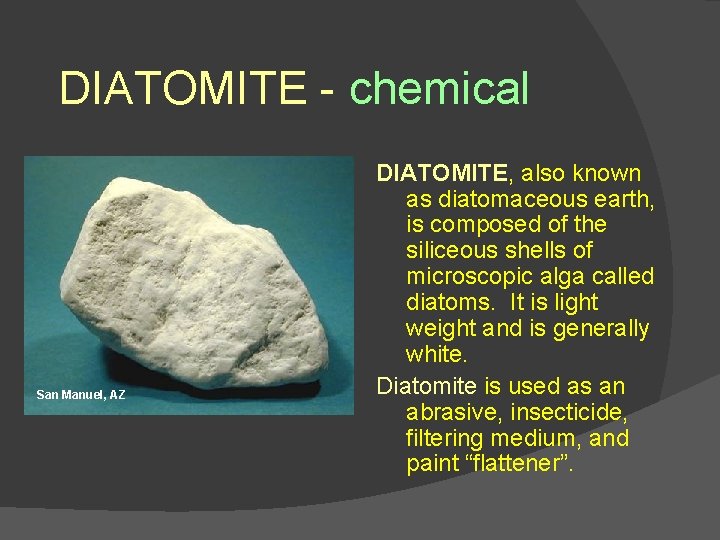 DIATOMITE - chemical

San Manuel, AZ

DIATOMITE, also known as diatomaceous earth, is composed of the siliceous shells of microscopic alga called diatoms. It is light weight and is generally white.

Diatomite is used as an abrasive, insecticide, filtering medium, and paint “flattener”.